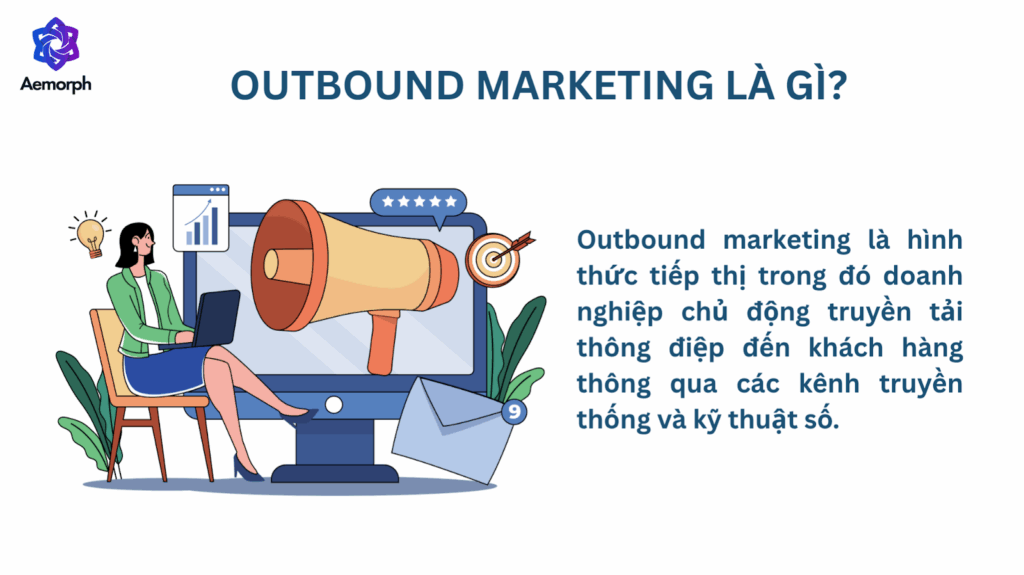 Aemorph

OUTBOUND MARKETING LÀ GÌ?

9

Outbound marketing là hình thức tiếp thị trong đó doanh nghiệp chủ động truyền tải thông điệp đến khách hàng thông qua các kênh truyền thống và kỹ thuật số.